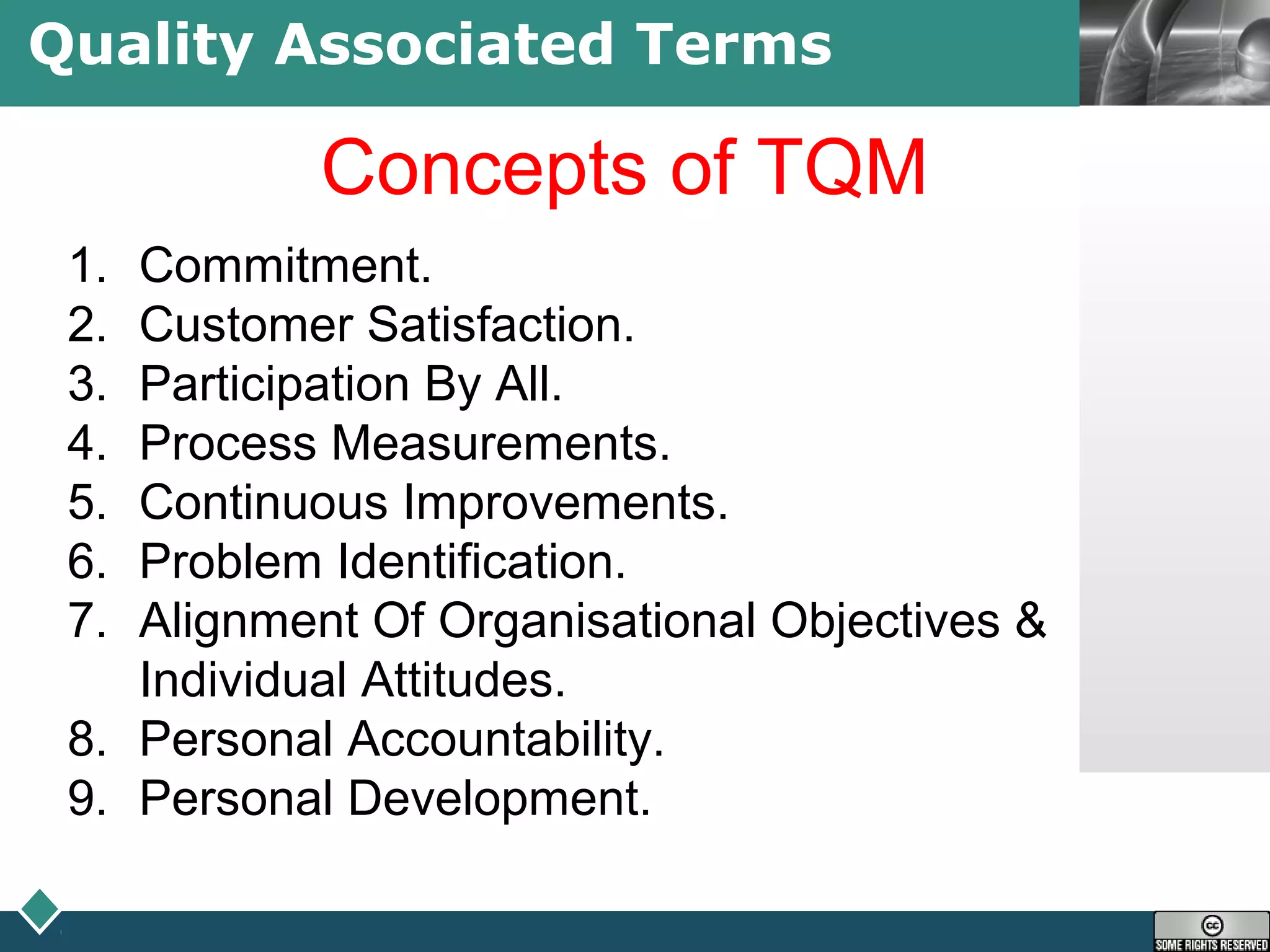 Quality Associated Terms

Concepts of TQM

1. Commitment.
2. Customer Satisfaction.
3. Participation By All.
4. Process Measurements.
5. Continuous Improvements.
6. Problem Identification.
7. Alignment Of Organisational Objectives & Individual Attitudes.
8. Personal Accountability.
9. Personal Development.

cc SOME RIGHTS RESERVED